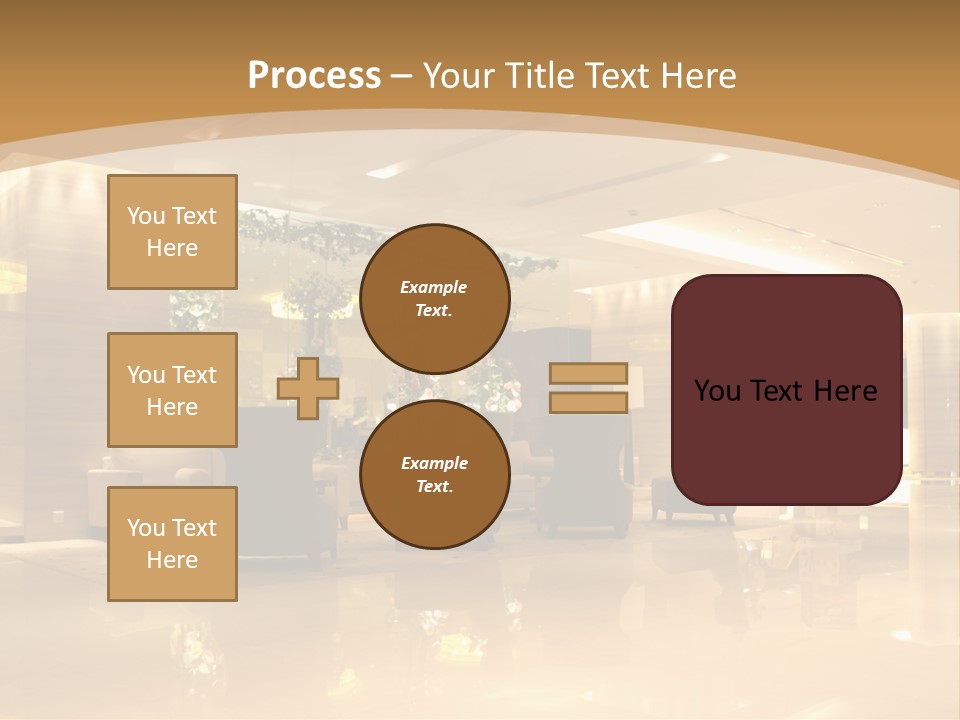 Process – Your Title Text Here

You Text Here

You Text Here

You Text Here

Example Text.

Example Text.

You Text Here